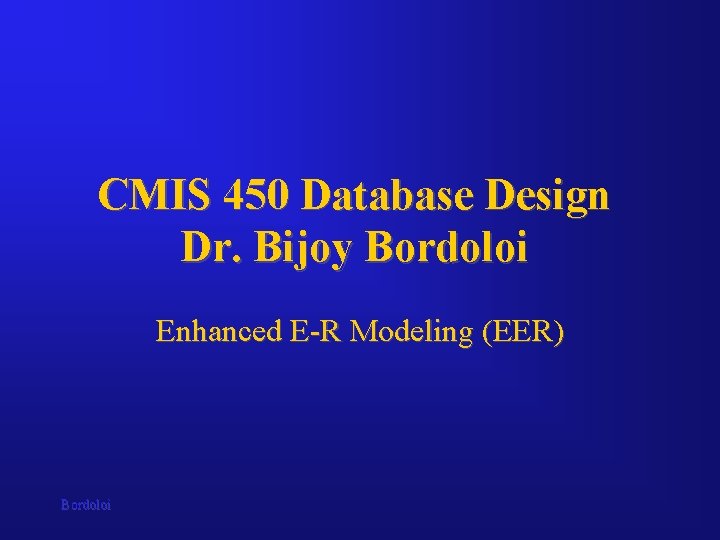 CMIS 450 Database Design
Dr. Bijoy Bordoloi

Enhanced E-R Modeling (EER)

Bordoloi